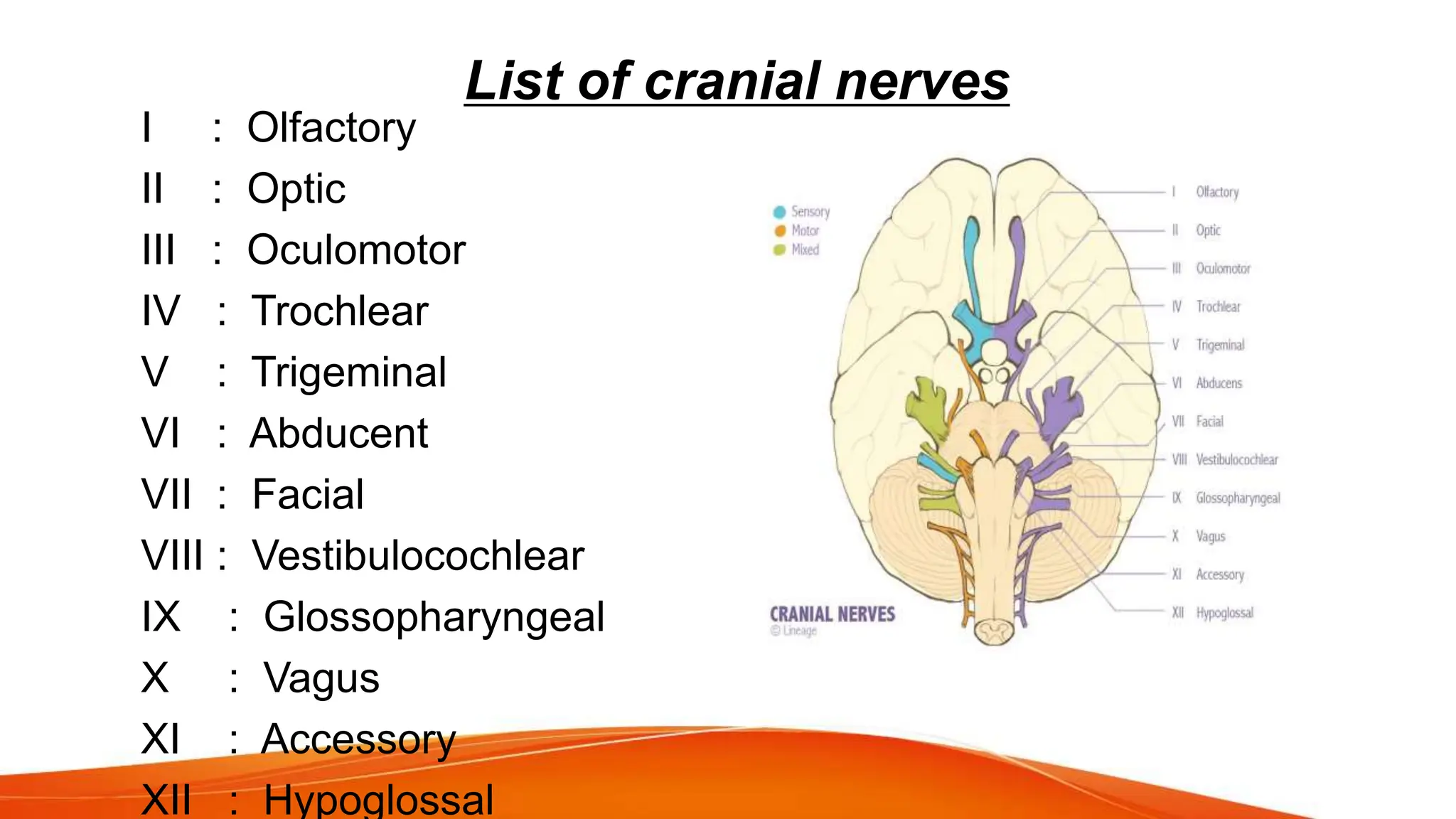 List of cranial nerves

I : Olfactory
II : Optic
III : Oculomotor
IV : Trochlear
V : Trigeminal
VI : Abducent
VII : Facial
VIII : Vestibulocochlear
IX : Glossopharyngeal
X : Vagus
XI : Accessory
XII : Hypoglossal

Sensory
Motor
Mixed

I Olfactory
II Optic
III Oculomotor
IV Trochlear
V Trigeminal
VI Abducens
VII Facial
VIII Vestibulocochlear
IX Glossopharyngeal
X Vagus
XI Accessory
XII Hypoglossal

CRANIAL NERVES
© Lineage